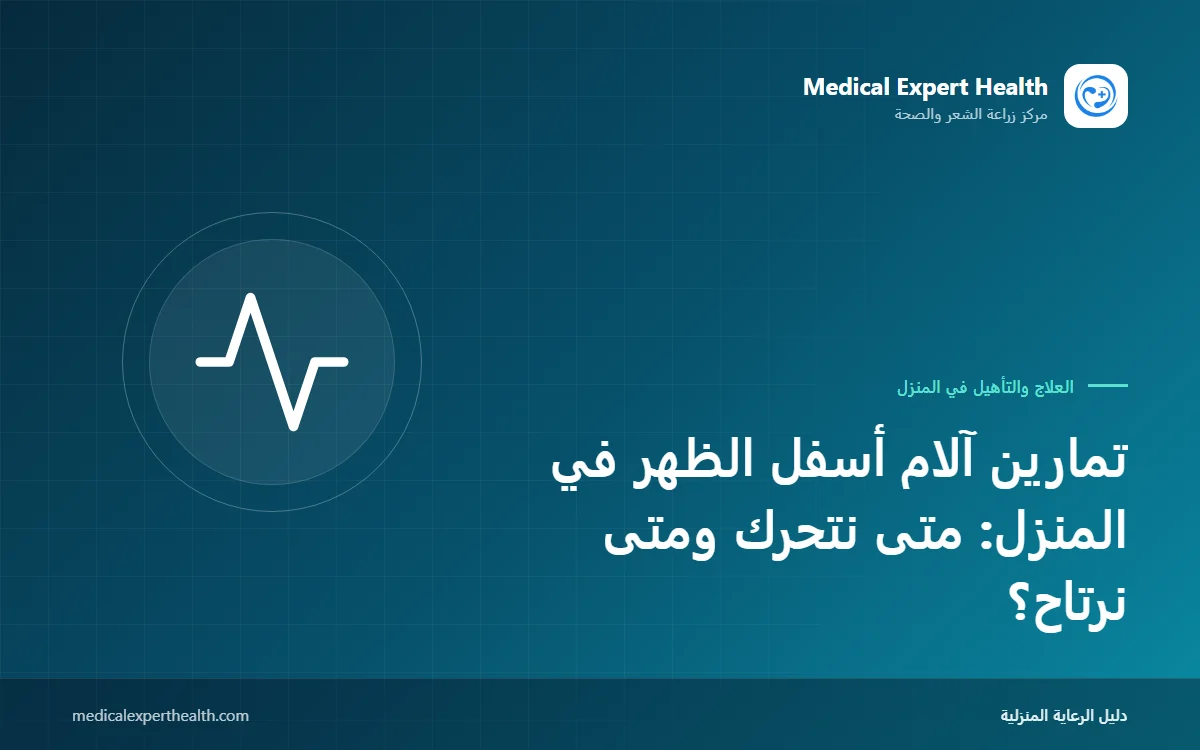 Medical Expert Health
مركز زراعة الشعر والصحة

العلاج والتأهيل في المنزل

تمارين آلام أسفل الظهر في المنزل: متى نتحرك ومتى نرتاح؟

دليل الرعاية المنزلية
medicalexperthealth.com